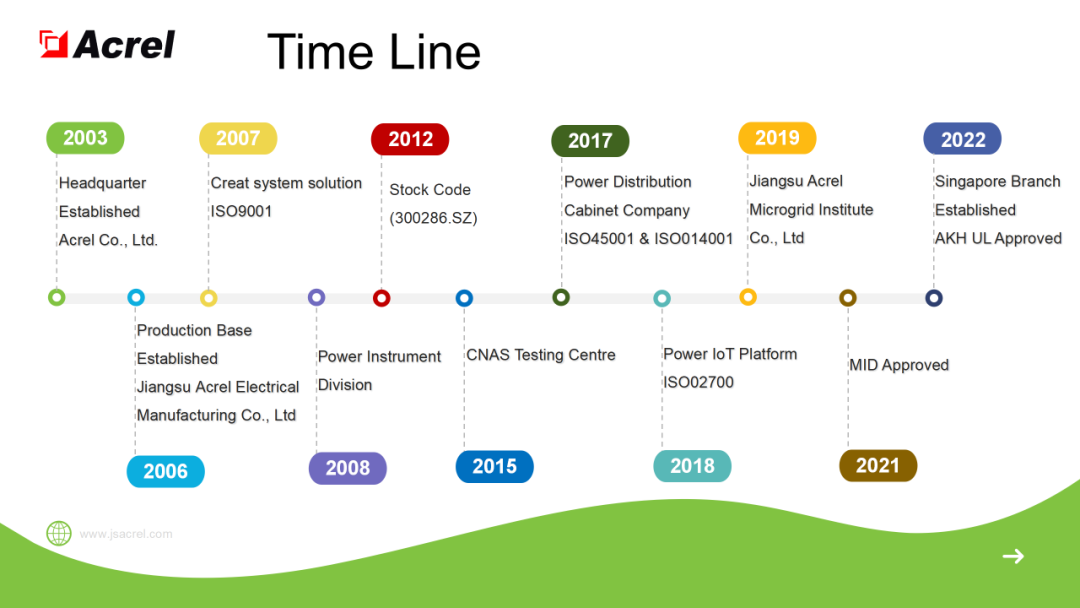 Acrel

Time Line

2003
Headquarter Established Acrel Co., Ltd.

2007
Creat system solution ISO9001

2012
Stock Code (300286.SZ)

2017
Power Distribution Cabinet Company ISO45001 & ISO014001

2019
Jiangsu Acrel Microgrid Institute Co., Ltd

2022
Singapore Branch Established AKH UL Approved

Production Base Established Jiangsu Acrel Electrical Manufacturing Co., Ltd
2006

Power Instrument Division
2008

CNAS Testing Centre
2015

Power IoT Platform ISO02700
2018

MID Approved
2021

www.jsacrel.com